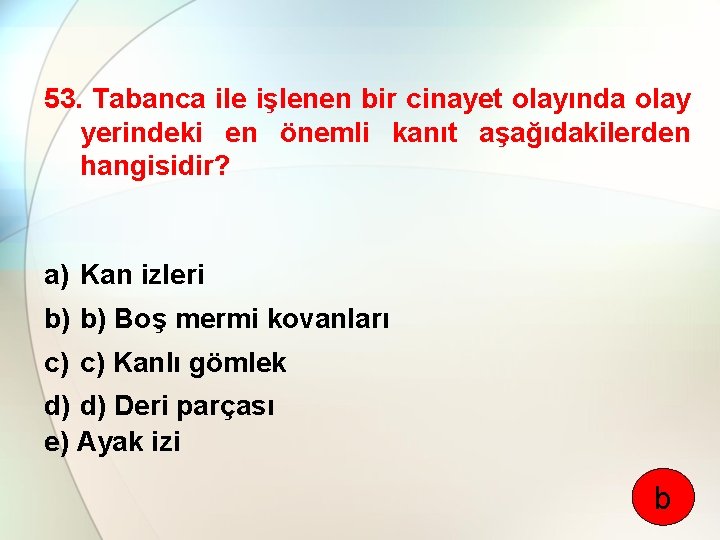 53. Tabanca ile işlenen bir cinayet olayında olay yerindeki en önemli kanıt aşağıdakilerden hangisidir?

a) Kan izleri
b) b) Boş mermi kovanları
c) c) Kanlı gömlek
d) d) Deri parçası
e) Ayak izi

b